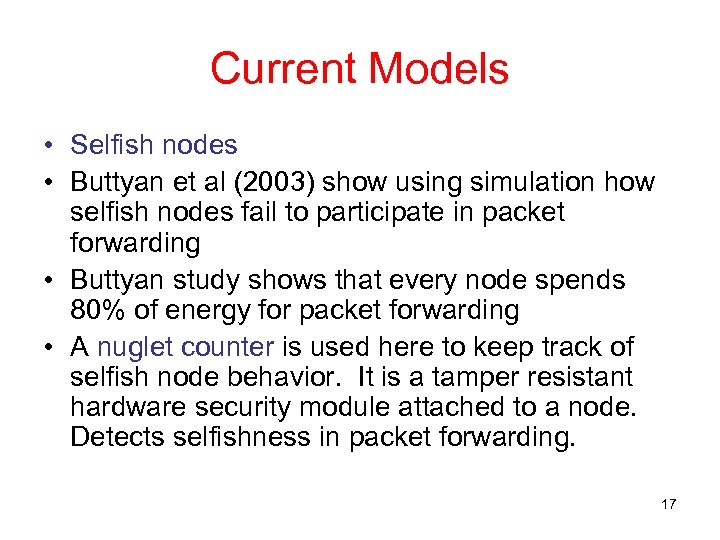 Current Models

• Selfish nodes
• Buttyan et al (2003) show using simulation how selfish nodes fail to participate in packet forwarding
• Buttyan study shows that every node spends 80% of energy for packet forwarding
• A nuglet counter is used here to keep track of selfish node behavior. It is a tamper resistant hardware security module attached to a node. Detects selfishness in packet forwarding.

17